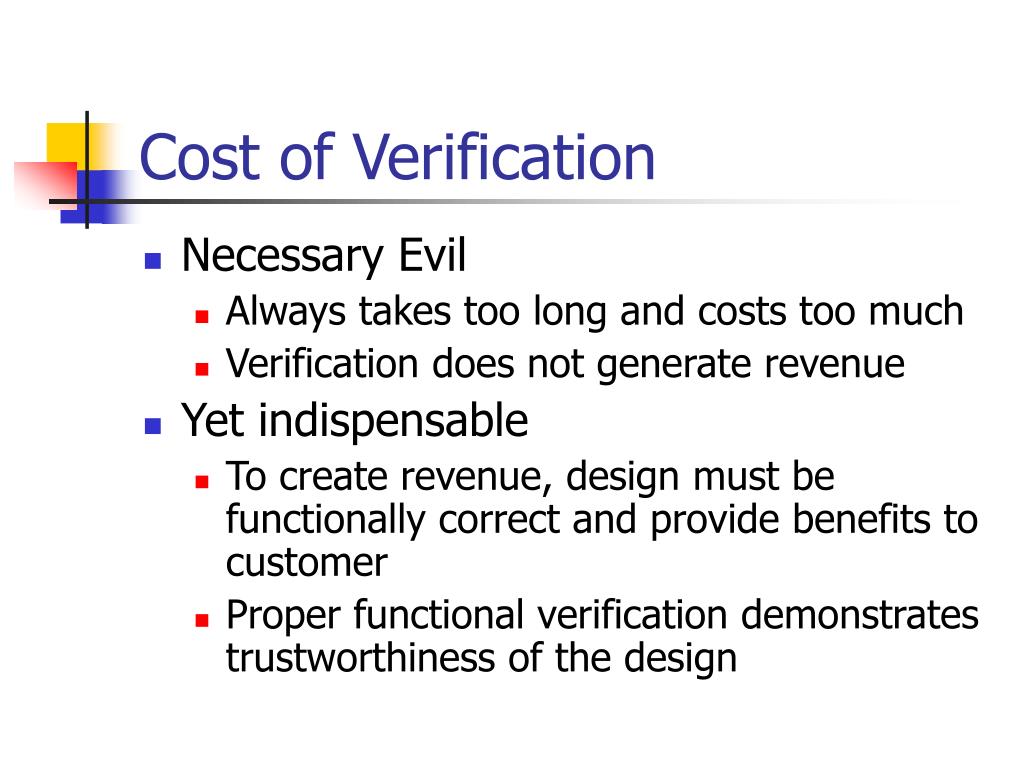 Cost of Verification

- Necessary Evil
  - Always takes too long and costs too much
  - Verification does not generate revenue
- Yet indispensable
  - To create revenue, design must be functionally correct and provide benefits to customer
  - Proper functional verification demonstrates trustworthiness of the design